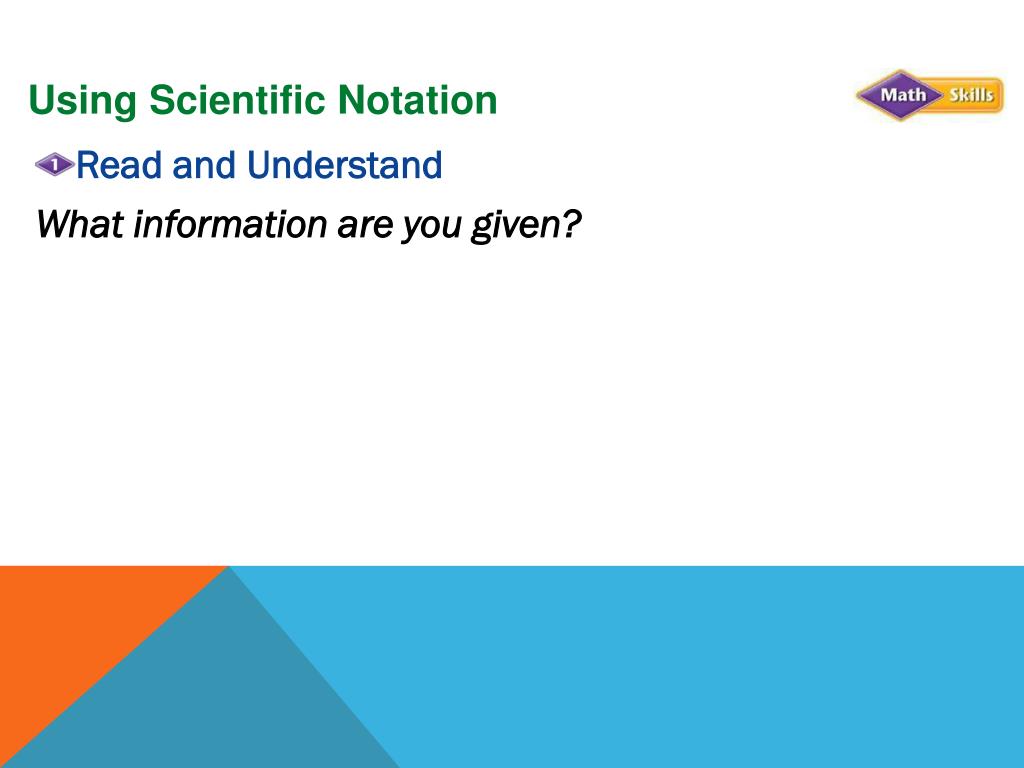 Using Scientific Notation

Math Skills

1 Read and Understand

What information are you given?